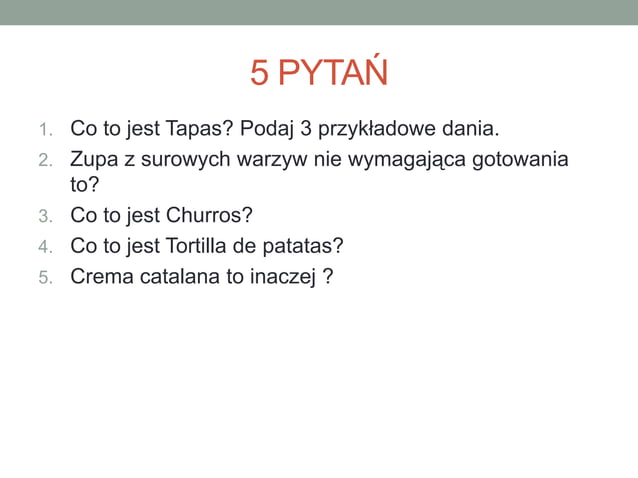 5 PYTAŃ

1. Co to jest Tapas? Podaj 3 przykładowe dania.
2. Zupa z surowych warzyw nie wymagająca gotowania to?
3. Co to jest Churros?
4. Co to jest Tortilla de patatas?
5. Crema catalana to inaczej ?